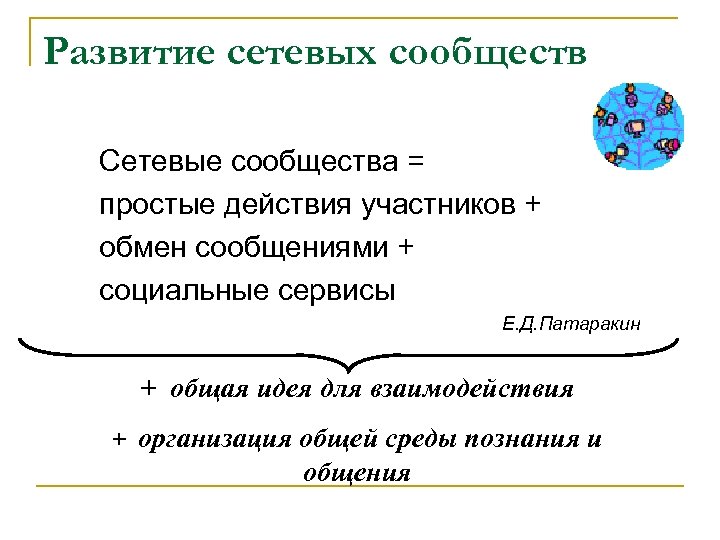 Развитие сетевых сообществ

Сетевые сообщества =
простые действия участников +
обмен сообщениями +
социальные сервисы

Е.Д.Патаракин

+ общая идея для взаимодействия

+ организация общей среды познания и общения